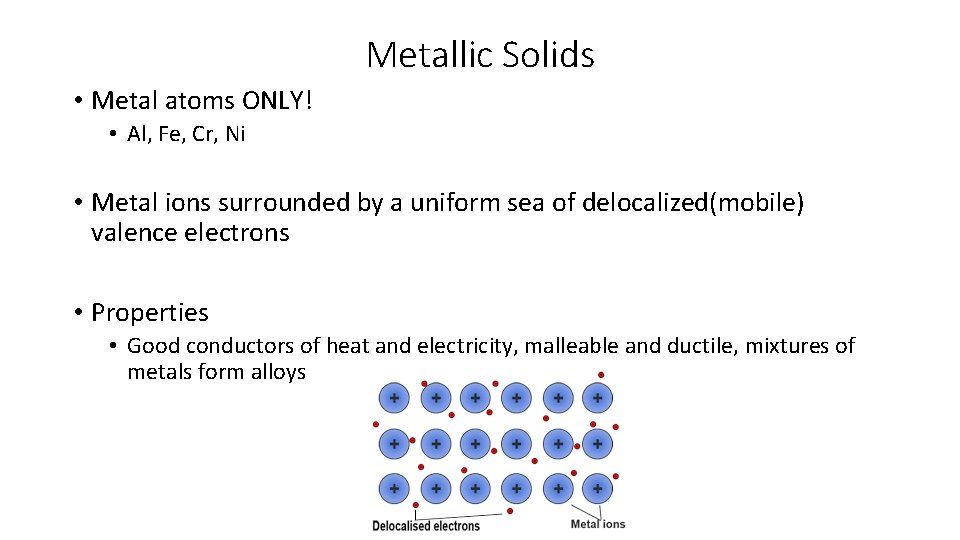 Metallic Solids

• Metal atoms ONLY!
• Al, Fe, Cr, Ni

• Metal ions surrounded by a uniform sea of delocalized(mobile) valence electrons

• Properties
• Good conductors of heat and electricity, malleable and ductile, mixtures of metals form alloys

+ + + + + +
+ + + + + +
+ + + + + +

Delocalised electrons

Metal ions